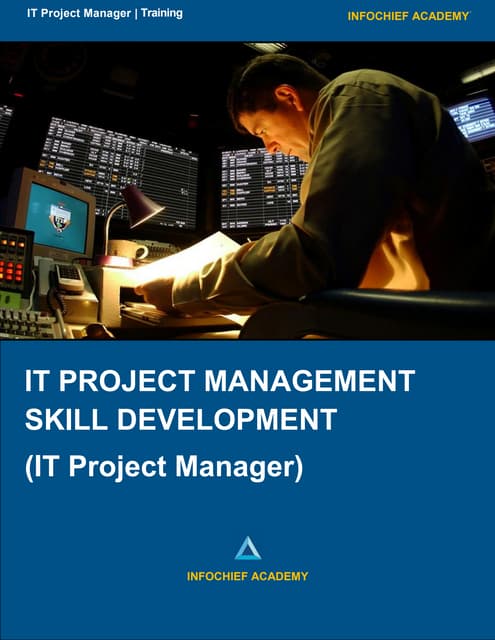 IT Project Manager | Training

INFOCHIEF ACADEMY

IT PROJECT MANAGEMENT SKILL DEVELOPMENT

(IT Project Manager)

INFOCHIEF ACADEMY